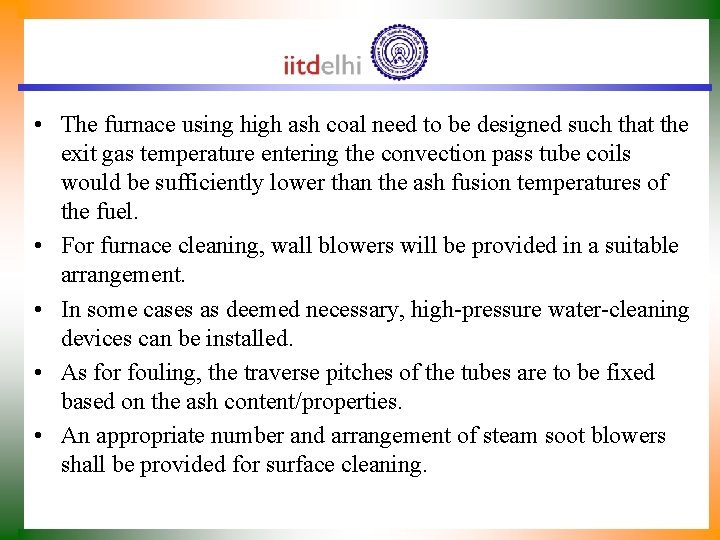 iitdelhi

• The furnace using high ash coal need to be designed such that the exit gas temperature entering the convection pass tube coils would be sufficiently lower than the ash fusion temperatures of the fuel.

• For furnace cleaning, wall blowers will be provided in a suitable arrangement.

• In some cases as deemed necessary, high-pressure water-cleaning devices can be installed.

• As for fouling, the traverse pitches of the tubes are to be fixed based on the ash content/properties.

• An appropriate number and arrangement of steam soot blowers shall be provided for surface cleaning.